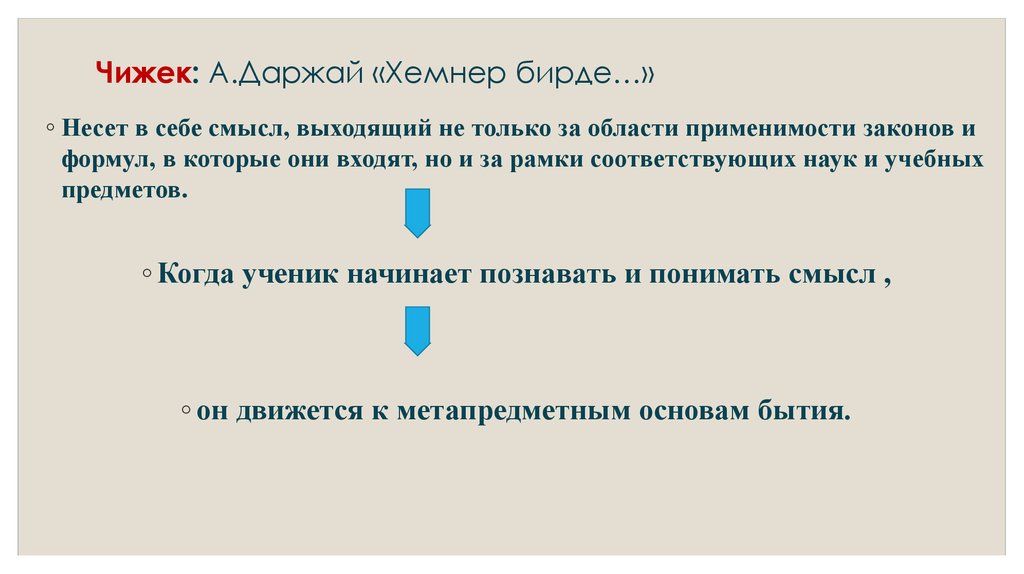 Чижек: А.Даржай «Хемнер бирде…»

◦ Несет в себе смысл, выходящий не только за области применимости законов и формул, в которые они входят, но и за рамки соответствующих наук и учебных предметов.

◦ Когда ученик начинает познавать и понимать смысл ,

◦ он движется к метапредметным основам бытия.